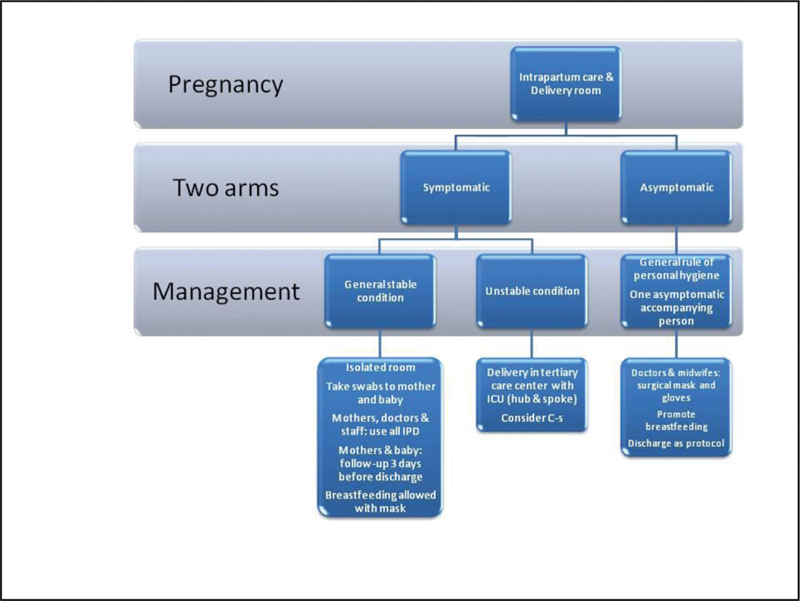 Pregnancy

Intrapartum care & Delivery room

Two arms

Symptomatic

Asymptomatic

Management

General stable condition

Unstable condition

General rule of personal hygiene

One asymptomatic accompanying person

Isolated room

Take swabs to mother and baby

Mothers, doctors & staff: use all IPD

Mothers & baby: follow-up 3 days before discharge

Breastfeeding allowed with mask

Delivery in tertiary care center with ICU (hub & spoke)

Consider C-s

Doctors & midwifes: surgical mask and gloves

Promote breastfeeding

Discharge as protocol